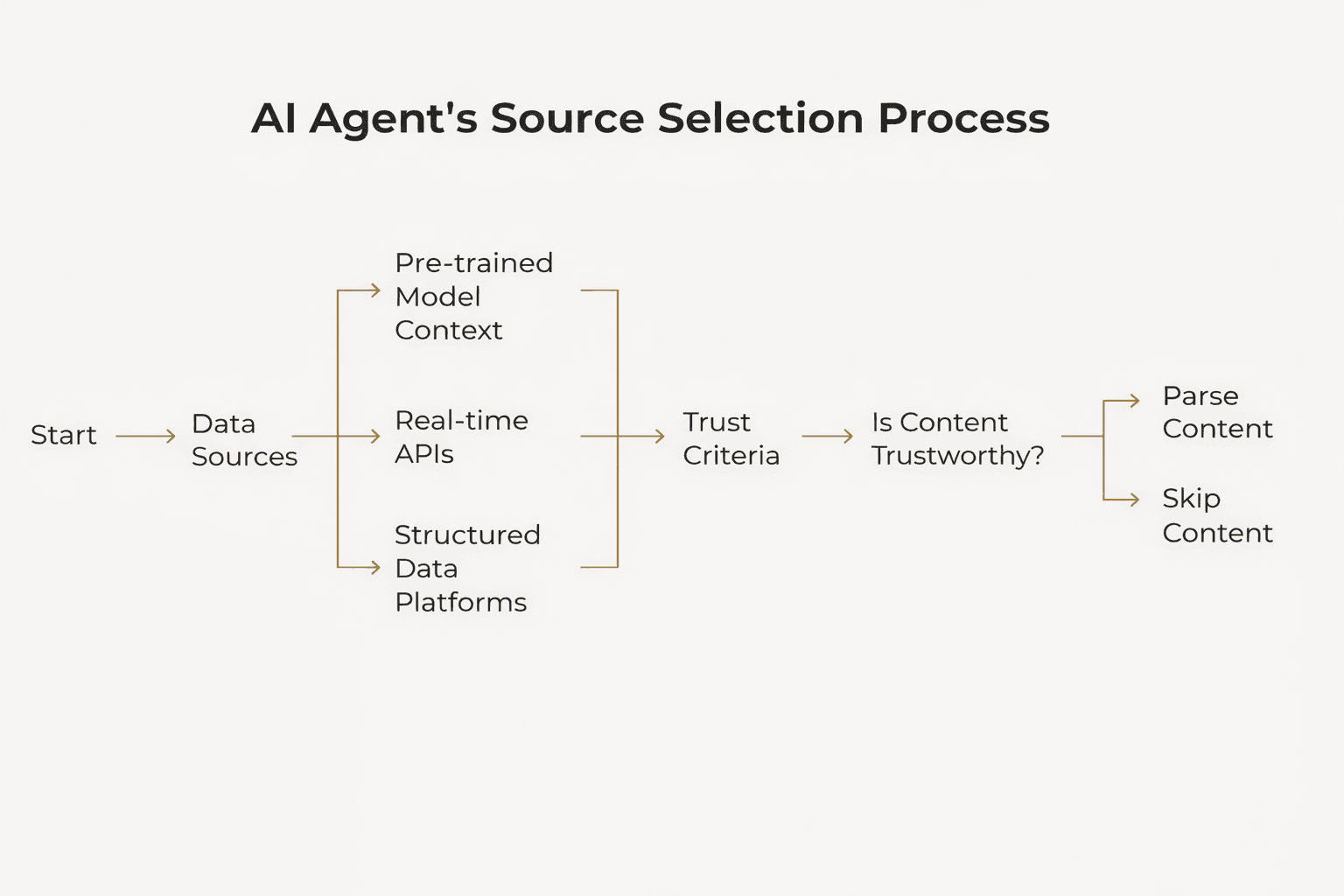 AI Agent's Source Selection Process

Start

Data Sources

Pre-trained Model Context

Real-time APIs

Structured Data Platforms

Trust Criteria

Is Content Trustworthy?

Parse Content

Skip Content